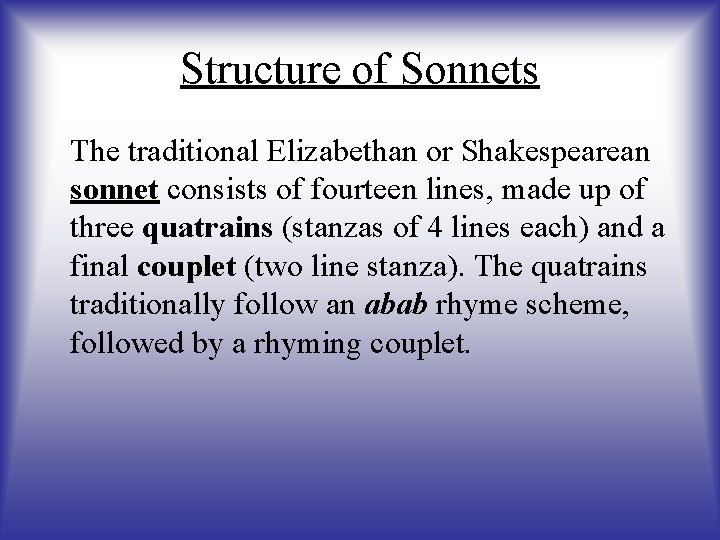 Structure of Sonnets

The traditional Elizabethan or Shakespearean sonnet consists of fourteen lines, made up of three quatrains (stanzas of 4 lines each) and a final couplet (two line stanza). The quatrains traditionally follow an abab rhyme scheme, followed by a rhyming couplet.